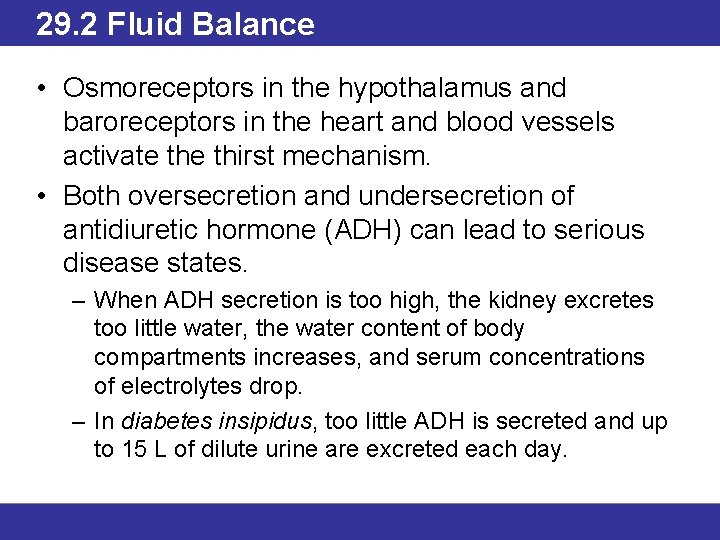 29.2 Fluid Balance

• Osmoreceptors in the hypothalamus and baroreceptors in the heart and blood vessels activate the thirst mechanism.

• Both oversecretion and undersecretion of antidiuretic hormone (ADH) can lead to serious disease states.

– When ADH secretion is too high, the kidney excretes too little water, the water content of body compartments increases, and serum concentrations of electrolytes drop.

– In diabetes insipidus, too little ADH is secreted and up to 15 L of dilute urine are excreted each day.